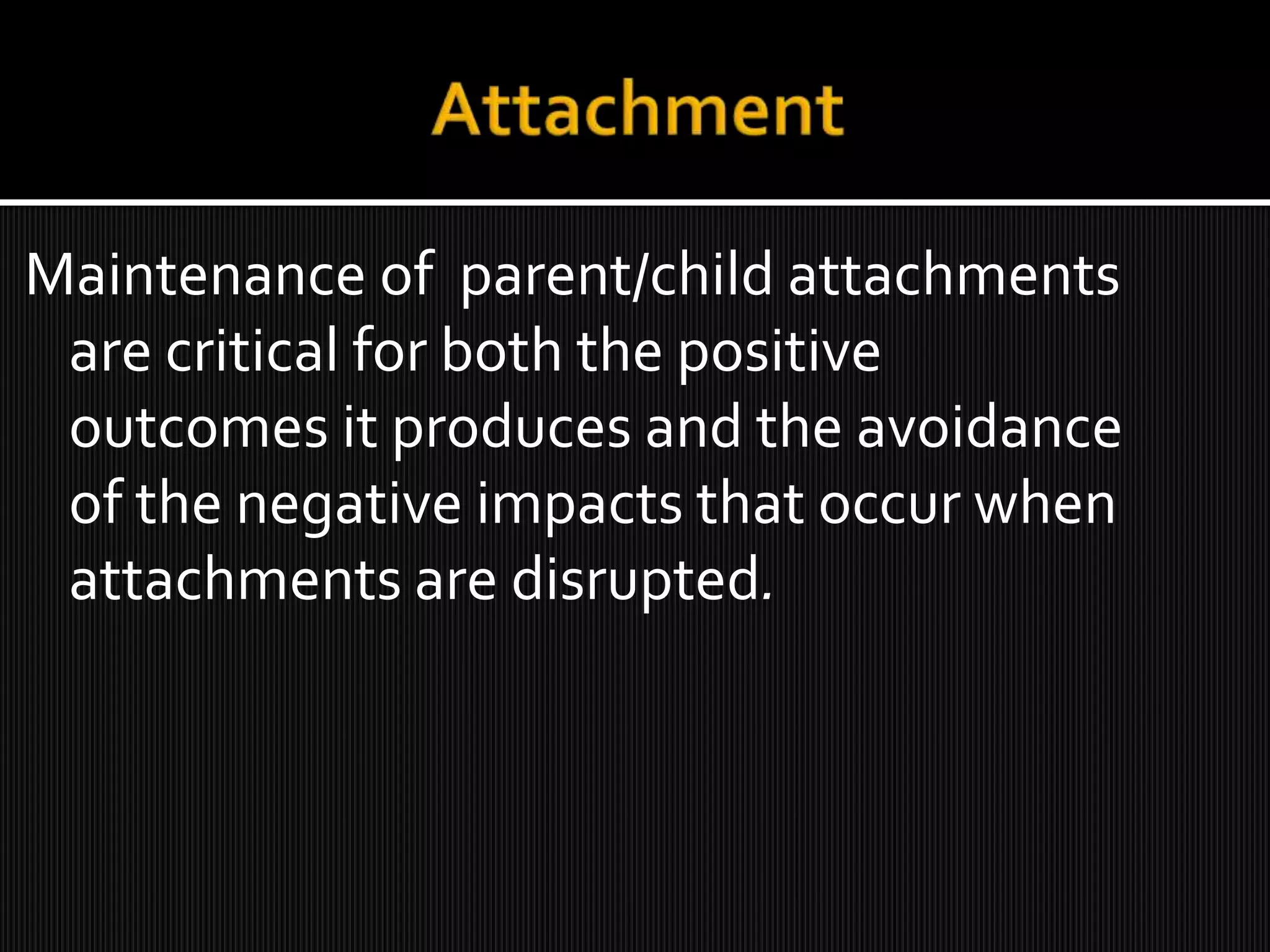 Attachment

Maintenance of parent/child attachments are critical for both the positive outcomes it produces and the avoidance of the negative impacts that occur when attachments are disrupted.